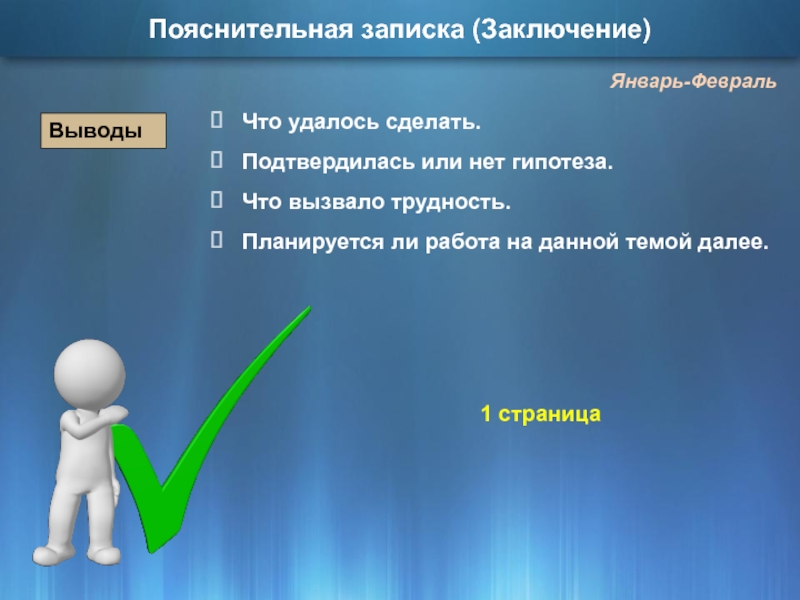 Пояснительная записка (Заключение)

Январь-Февраль

Выводы

Что удалось сделать.

Подтвердилась или нет гипотеза.

Что вызвало трудность.

Планируется ли работа на данной темой далее.

1 страница